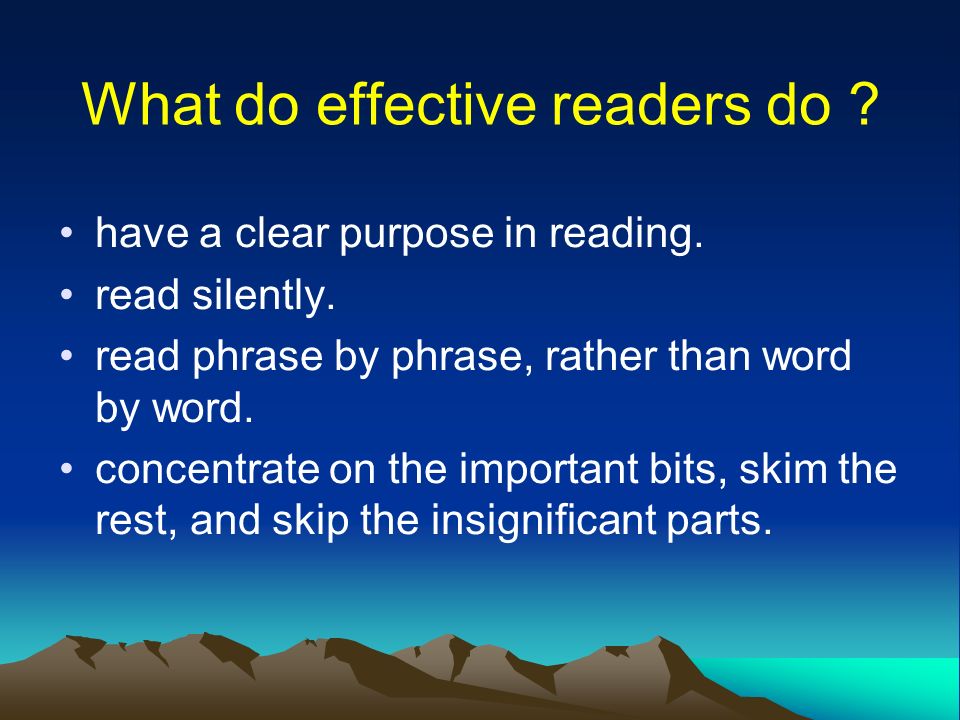 What do effective readers do ?

• have a clear purpose in reading.
• read silently.
• read phrase by phrase, rather than word by word.
• concentrate on the important bits, skim the rest, and skip the insignificant parts.